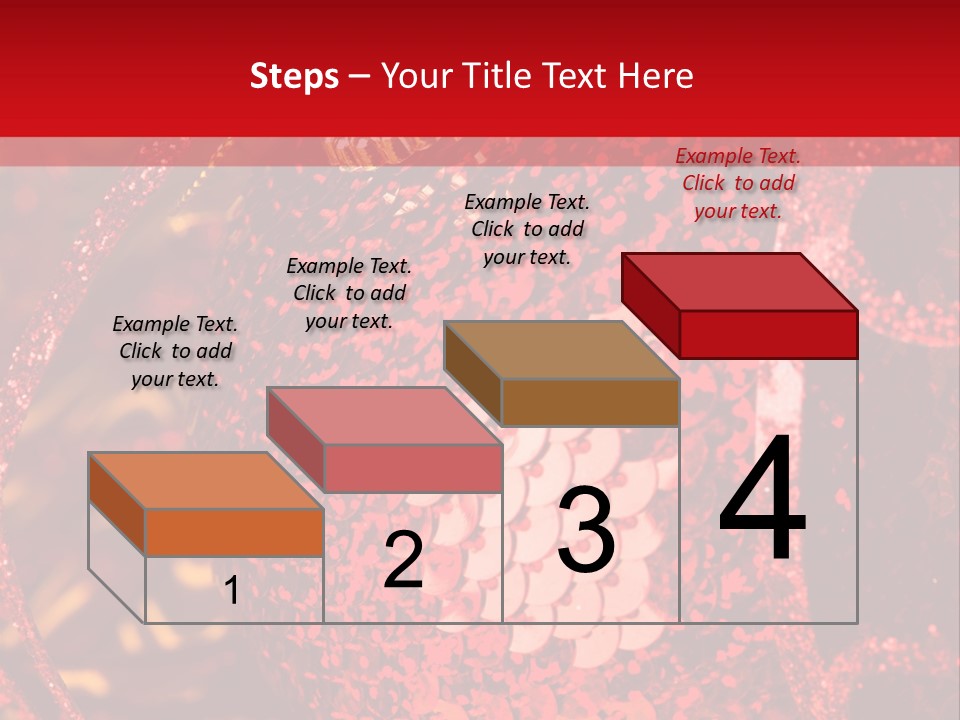 Steps – Your Title Text Here

Example Text. Click to add your text.

Example Text. Click to add your text.

Example Text. Click to add your text.

Example Text. Click to add your text.

1

2

3

4